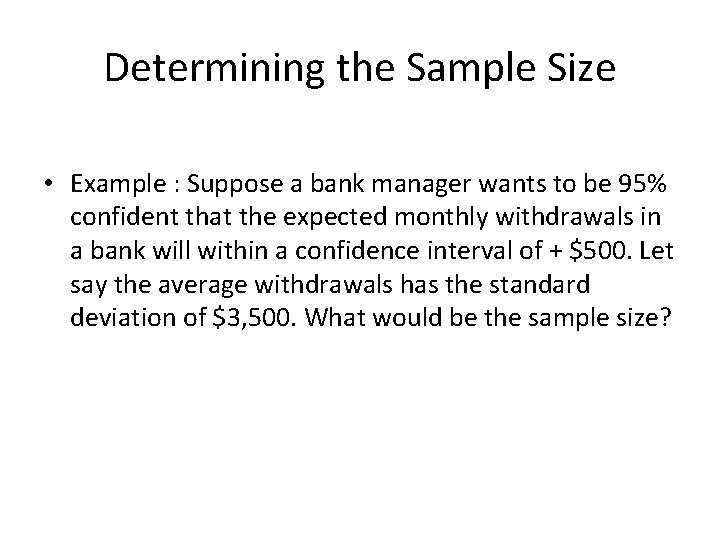 Determining the Sample Size

• Example : Suppose a bank manager wants to be 95% confident that the expected monthly withdrawals in a bank will within a confidence interval of + \$500. Let say the average withdrawals has the standard deviation of \$3,500. What would be the sample size?